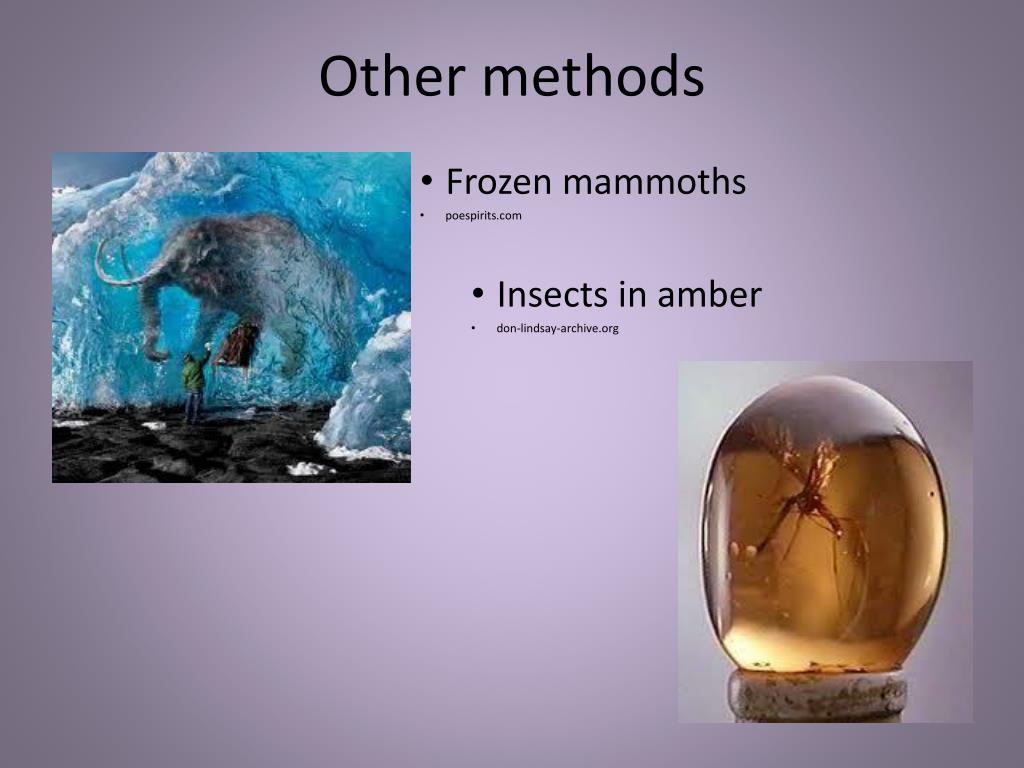 Other methods

• Frozen mammoths
• poespirits.com

• Insects in amber
• don-lindsay-archive.org